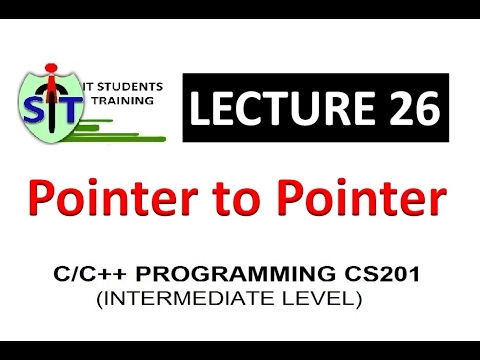 SIT

IT STUDENTS TRAINING

LECTURE 26

Pointer to Pointer

C/C++ PROGRAMMING CS201
(INTERMEDIATE LEVEL)